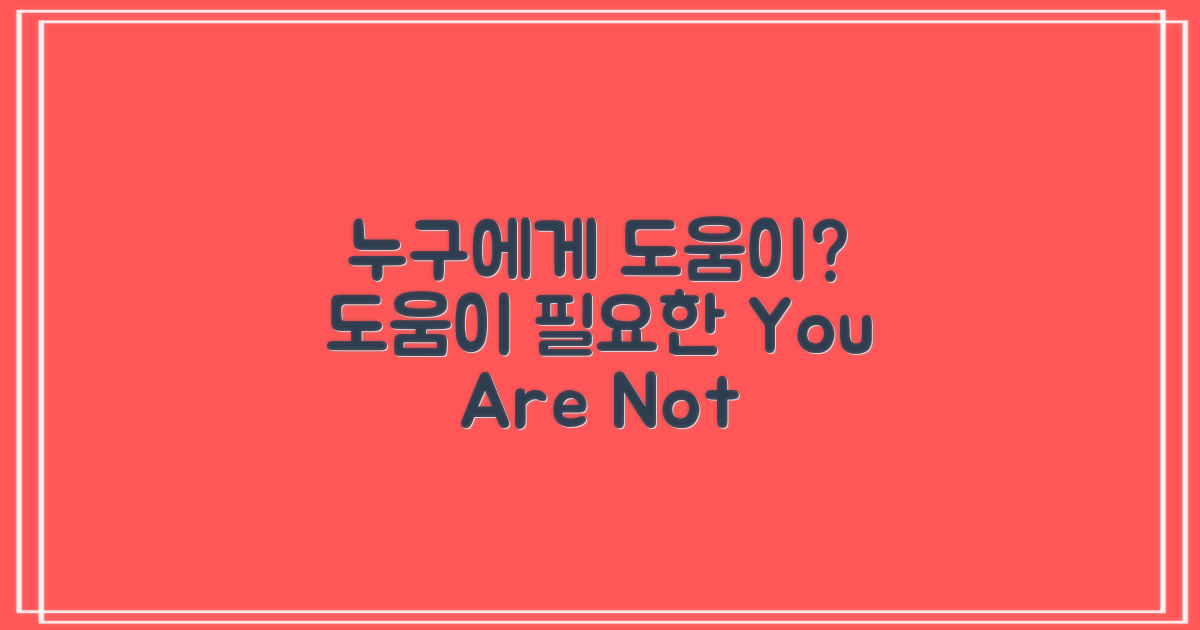 누구에게 도움이?
도움이 필요한 You Are Not